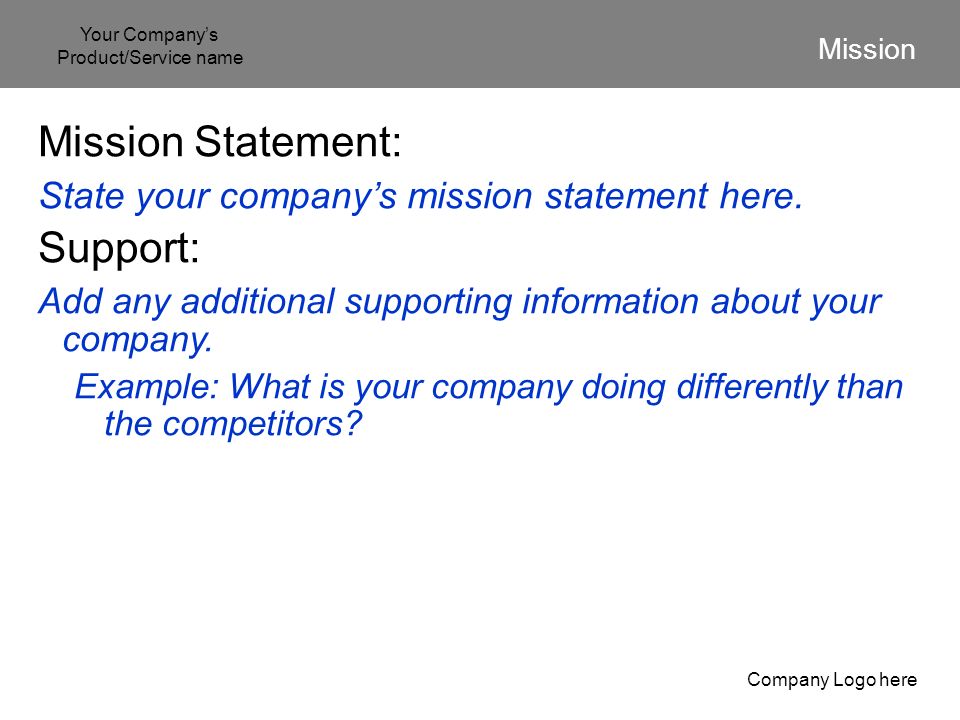 Your Company's Product/Service name

Mission

Mission Statement:

State your company's mission statement here.

Support:

Add any additional supporting information about your company.

Example: What is your company doing differently than the competitors?

Company Logo here